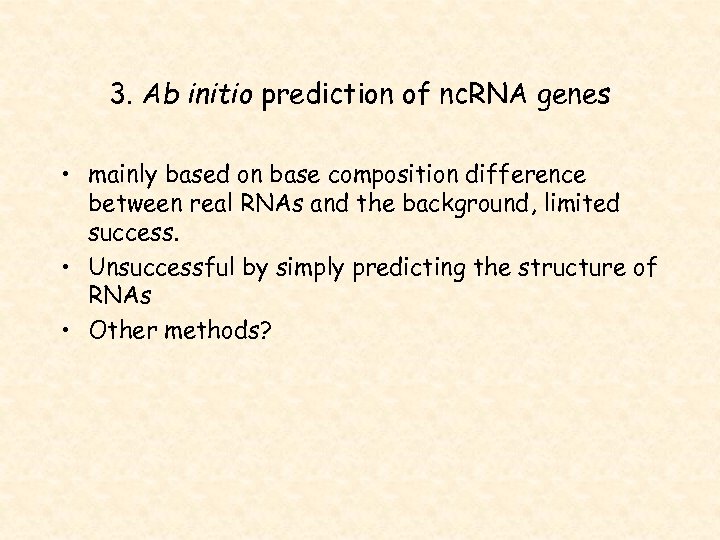 3. Ab initio prediction of ncRNA genes

• mainly based on base composition difference between real RNAs and the background, limited success.
• Unsuccessful by simply predicting the structure of RNAs
• Other methods?